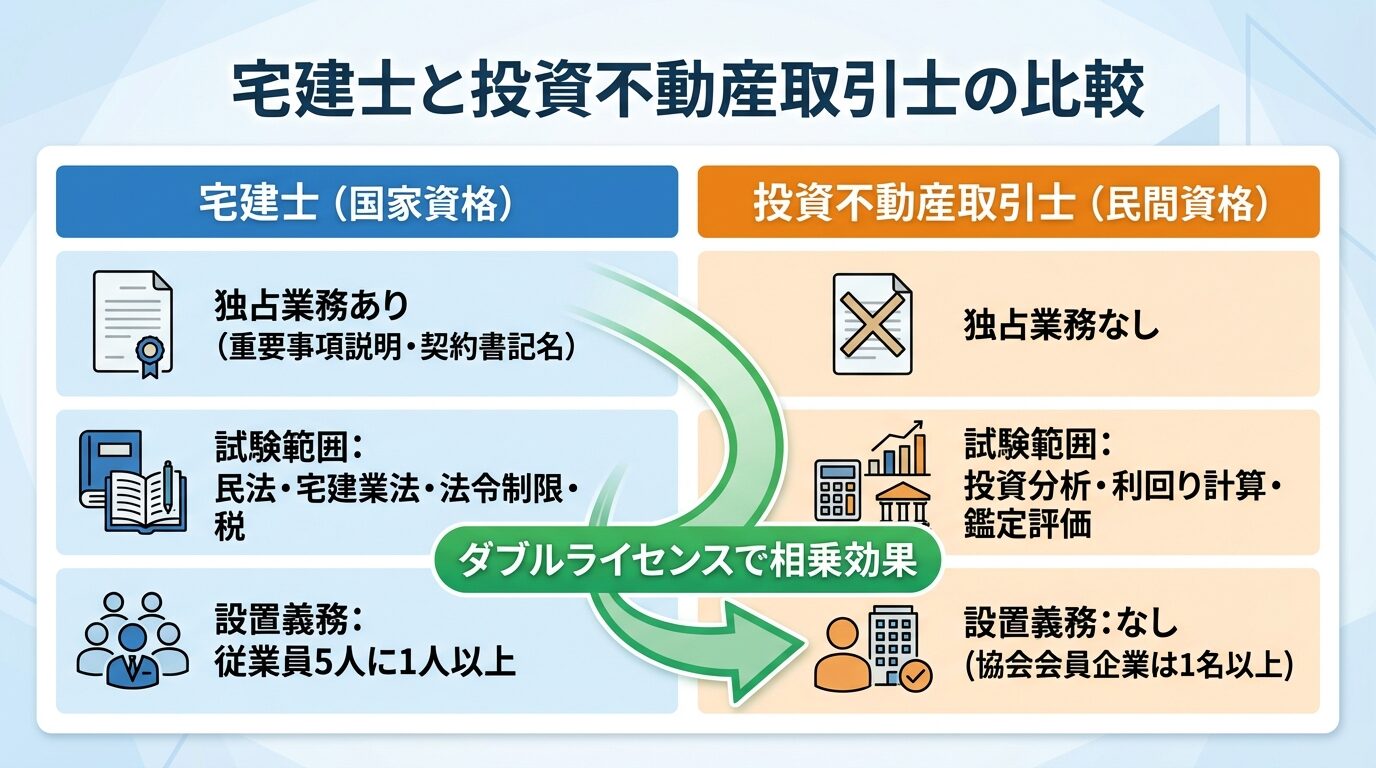 宅建士と投資不動産取引士の比較

宅建士（国家資格）

独占業務あり
（重要事項説明・契約書記名）

試験範囲：
民法・宅建業法・法令制限・税

設置義務：
従業員5人に1人以上

投資不動産取引士（民間資格）

独占業務なし

試験範囲：
投資分析・利回り計算・鑑定評価

設置義務：なし
(協会会員企業は1名以上)

ダブルライセンスで相乗効果